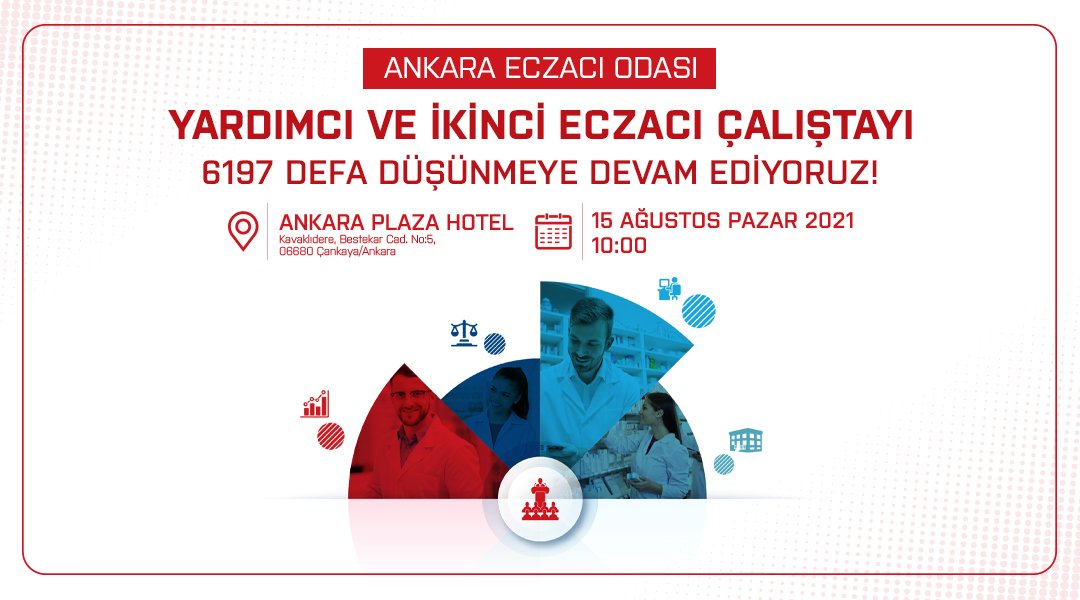 ANKARA ECZACI ODASI

YARDIMCI VE İKİNCİ ECZACI ÇALIŞTAYI

6197 DEFA DÜŞÜNMEYE DEVAM EDİYORUZ!

ANKARA PLAZA HOTEL
Kavaklıdere, Bestekar Cad. No:5, 06680 Çankaya/Ankara

15 AĞUSTOS PAZAR 2021
10:00